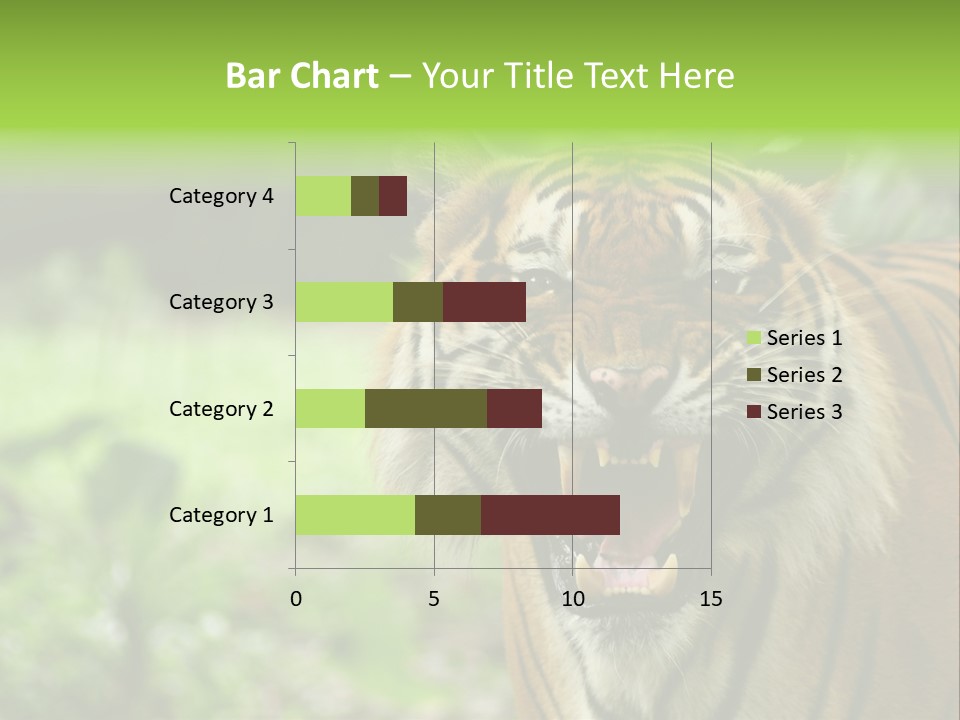 Bar Chart – Your Title Text Here

Category 4
Category 3
Category 2
Category 1

0
5
10
15

Series 1
Series 2
Series 3